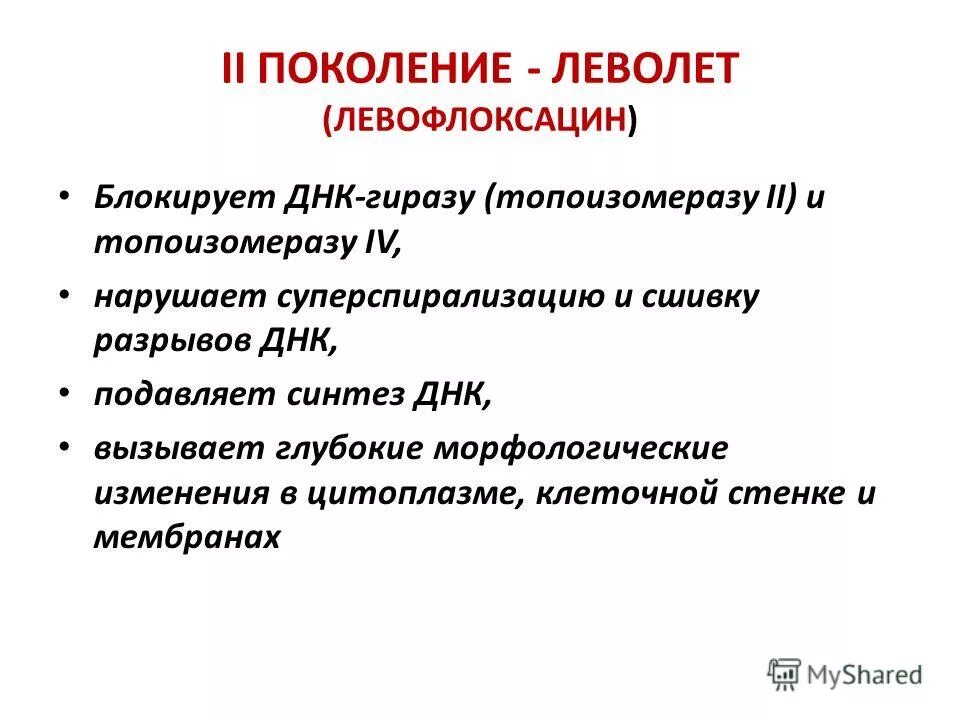 II ПОКОЛЕНИЕ - ЛЕВОЛЕТ
(ЛЕВОФЛОКСАЦИН)

• Блокирует ДНК-гиразу (топоизомеразу II) и топоизомеразу IV,

• нарушает суперспирализацию и сшивку разрывов ДНК,

• подавляет синтез ДНК,

• вызывает глубокие морфологические изменения в цитоплазме, клеточной стенке и мембранах

MyShared